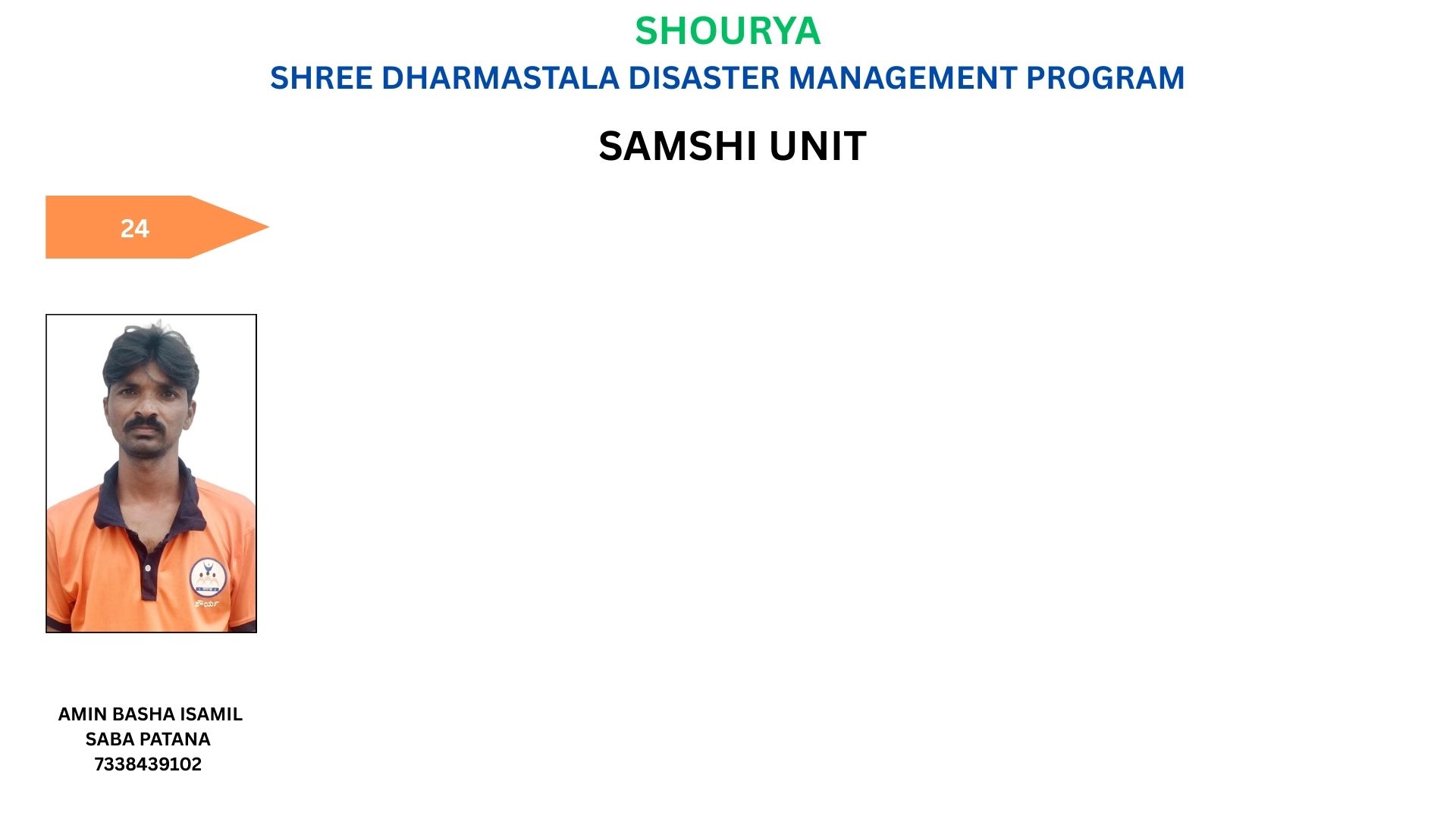 SHOURYA
SHREE DHARMASTALA DISASTER MANAGEMENT PROGRAM

SAMSHI UNIT

24

ಶೌರ್ಯ

AMIN BASHA ISAMIL
SABA PATANA
7338439102